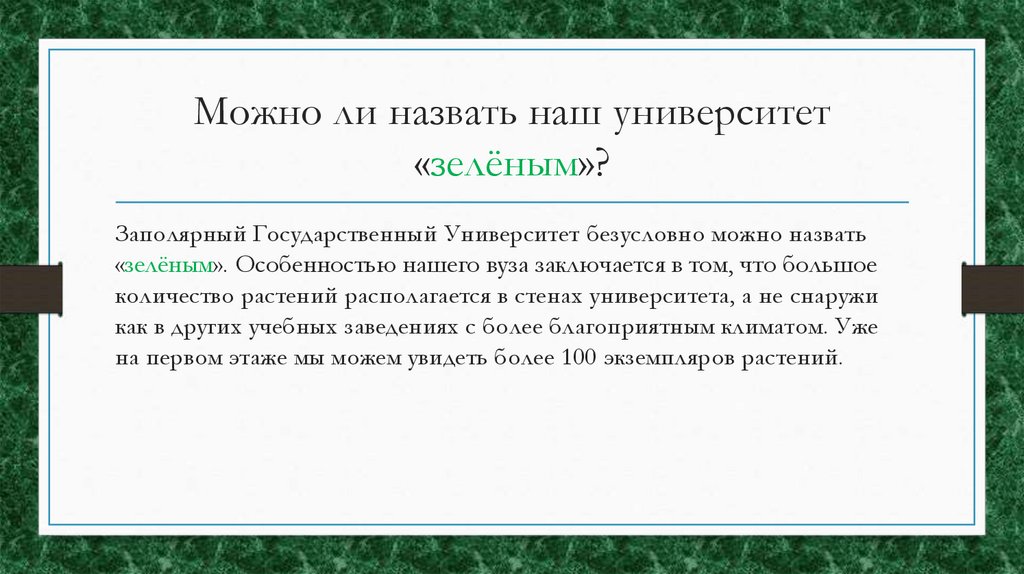 Можно ли назвать наш университет «зелёным»?

Заполярный Государственный Университет безусловно можно назвать «зелёным». Особенностью нашего вуза заключается в том, что большое количество растений располагается в стенах университета, а не снаружи как в других учебных заведениях с более благоприятным климатом. Уже на первом этаже мы можем увидеть более 100 экземпляров растений.